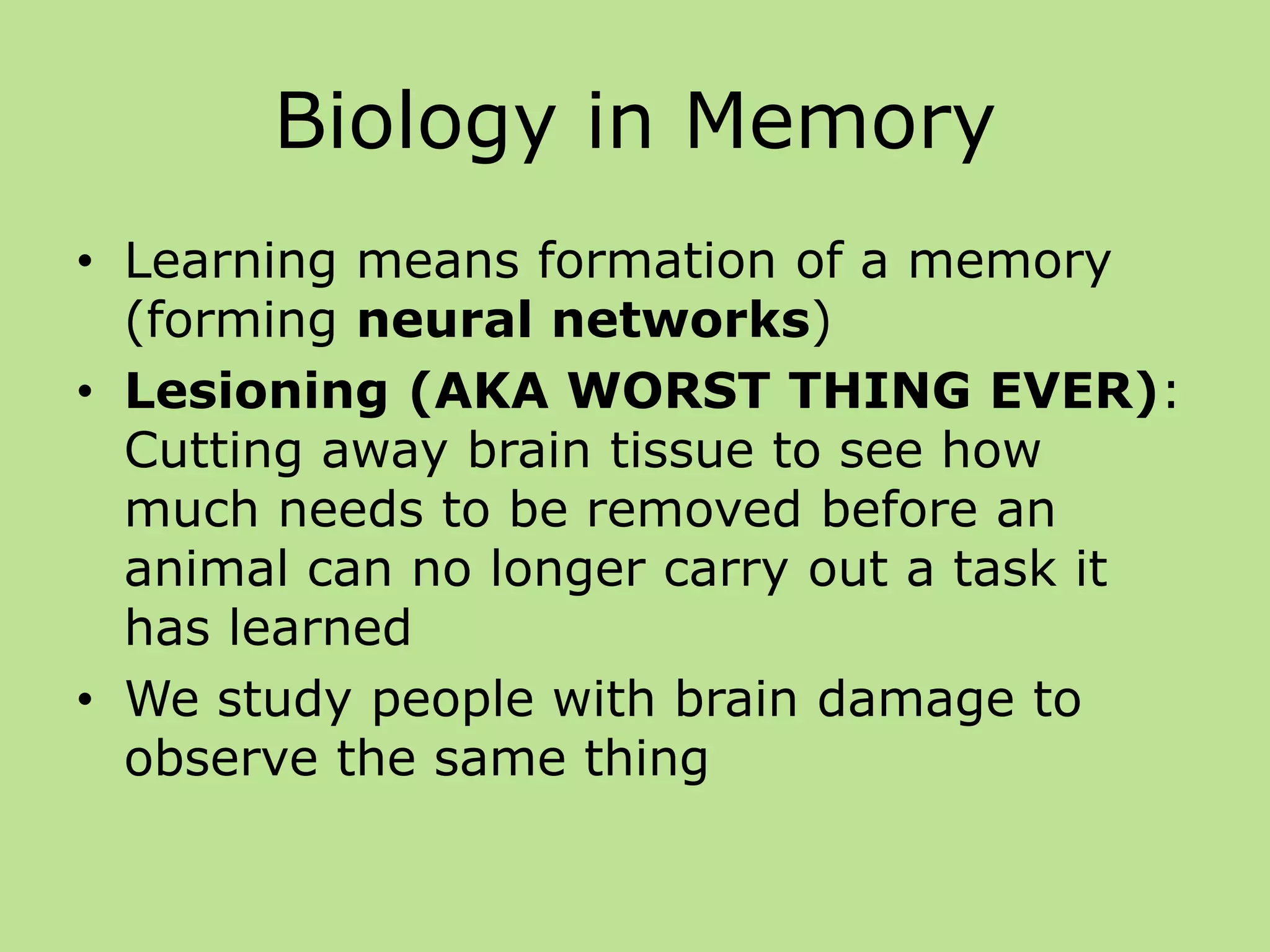 Biology in Memory

• Learning means formation of a memory (forming neural networks)
• Lesioning (AKA WORST THING EVER): Cutting away brain tissue to see how much needs to be removed before an animal can no longer carry out a task it has learned
• We study people with brain damage to observe the same thing